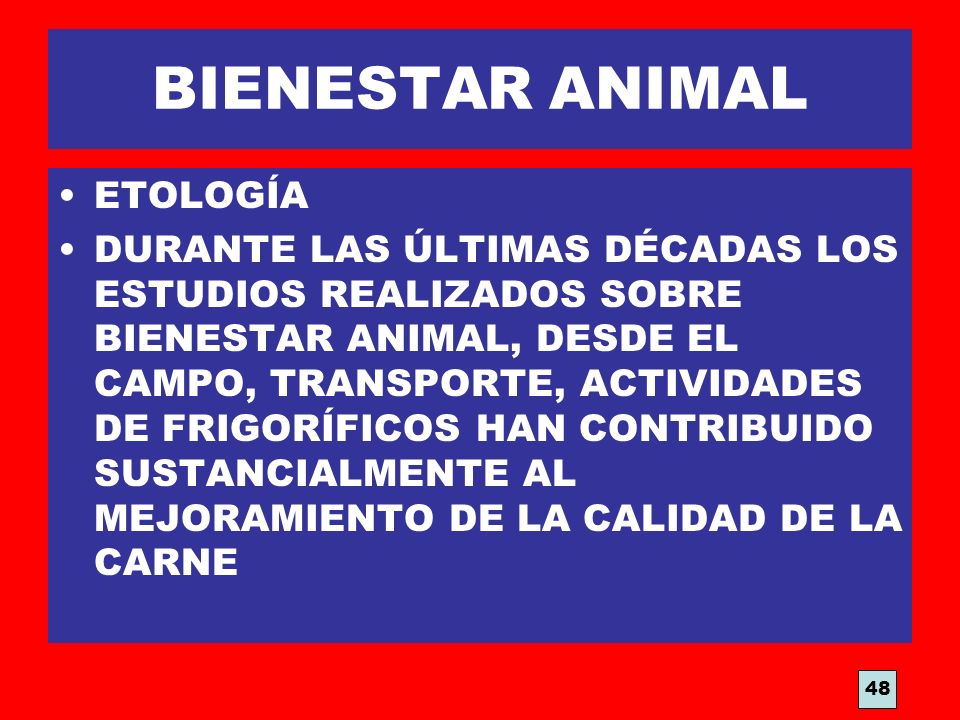 BIENESTAR ANIMAL

• ETOLOGÍA
• DURANTE LAS ÚLTIMAS DÉCADAS LOS ESTUDIOS REALIZADOS SOBRE BIENESTAR ANIMAL, DESDE EL CAMPO, TRANSPORTE, ACTIVIDADES DE FRIGORÍFICOS HAN CONTRIBUIDO SUSTANCIALMENTE AL MEJORAMIENTO DE LA CALIDAD DE LA CARNE

48